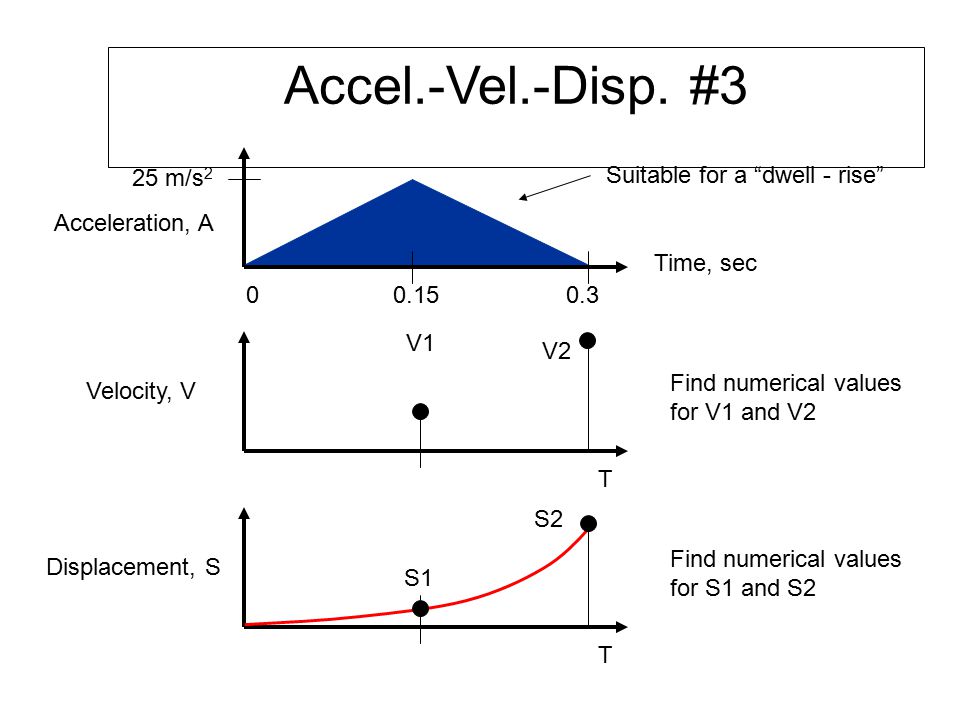 Accel.-Vel.-Disp. #3

25 m/s$^2$

Suitable for a “dwell - rise”

Acceleration, A

Time, sec

0 0.15 0.3

V1

V2

Velocity, V

Find numerical values for V1 and V2

T

S2

Displacement, S

S1

Find numerical values for S1 and S2

T